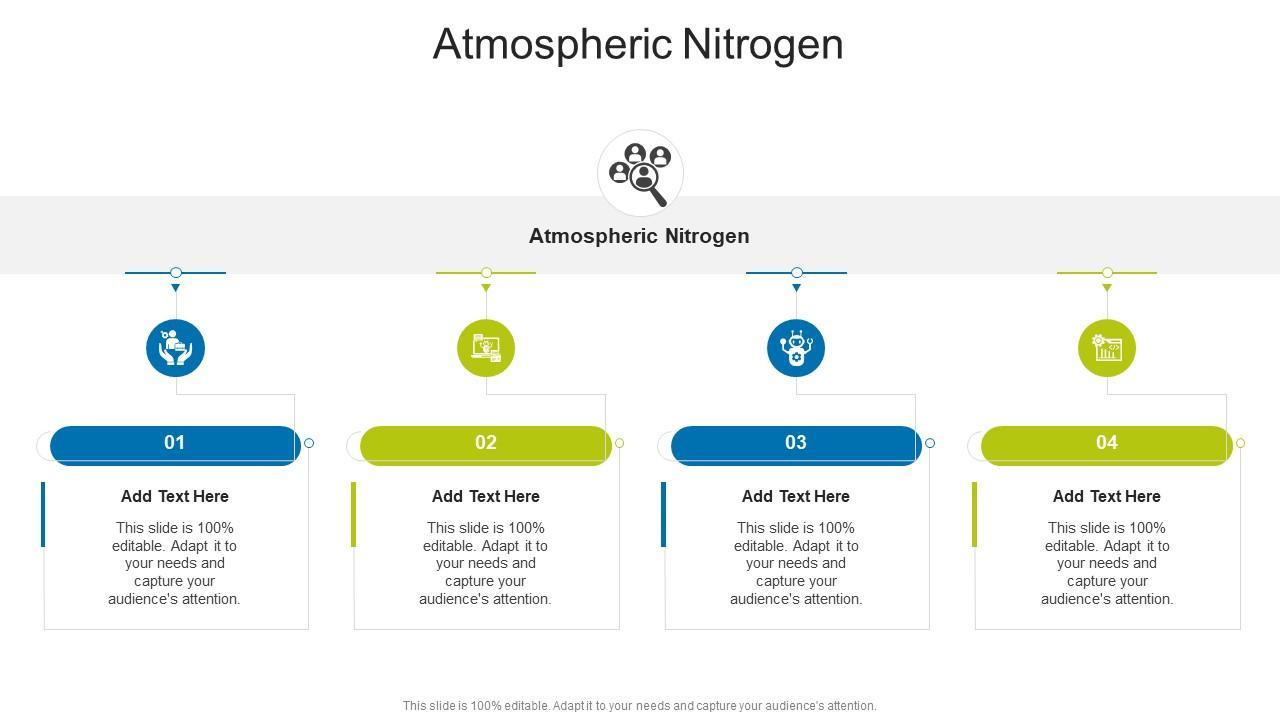 Atmospheric Nitrogen

Atmospheric Nitrogen

01

Add Text Here

This slide is 100% editable. Adapt it to your needs and capture your audience's attention.

02

Add Text Here

This slide is 100% editable. Adapt it to your needs and capture your audience's attention.

03

Add Text Here

This slide is 100% editable. Adapt it to your needs and capture your audience's attention.

04

Add Text Here

This slide is 100% editable. Adapt it to your needs and capture your audience's attention.

This slide is 100% editable. Adapt it to your needs and capture your audience's attention.